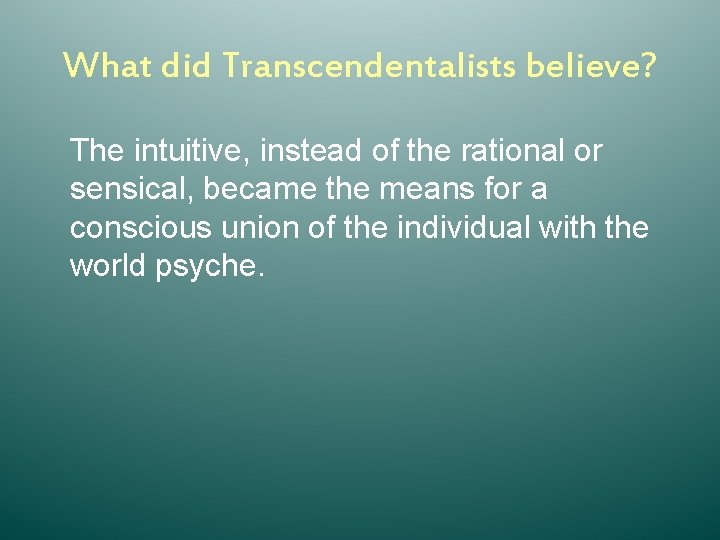 What did Transcendentalists believe?

The intuitive, instead of the rational or sensical, became the means for a conscious union of the individual with the world psyche.